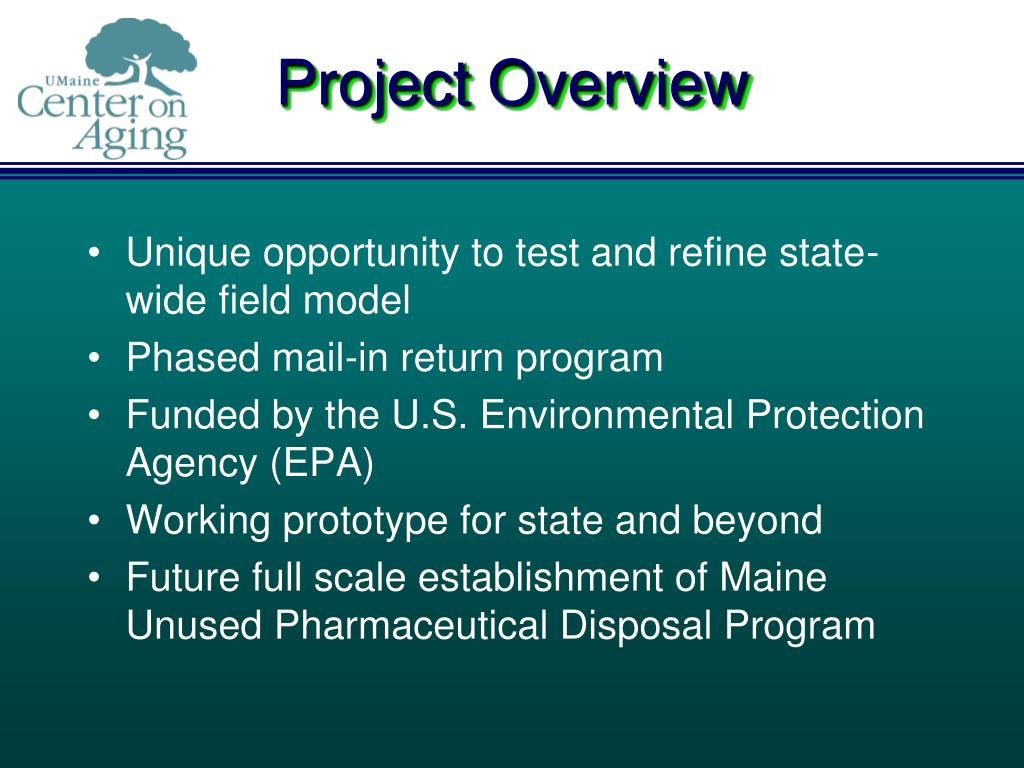 UMaine Center on Aging

Project Overview

• Unique opportunity to test and refine state-wide field model
• Phased mail-in return program
• Funded by the U.S. Environmental Protection Agency (EPA)
• Working prototype for state and beyond
• Future full scale establishment of Maine Unused Pharmaceutical Disposal Program